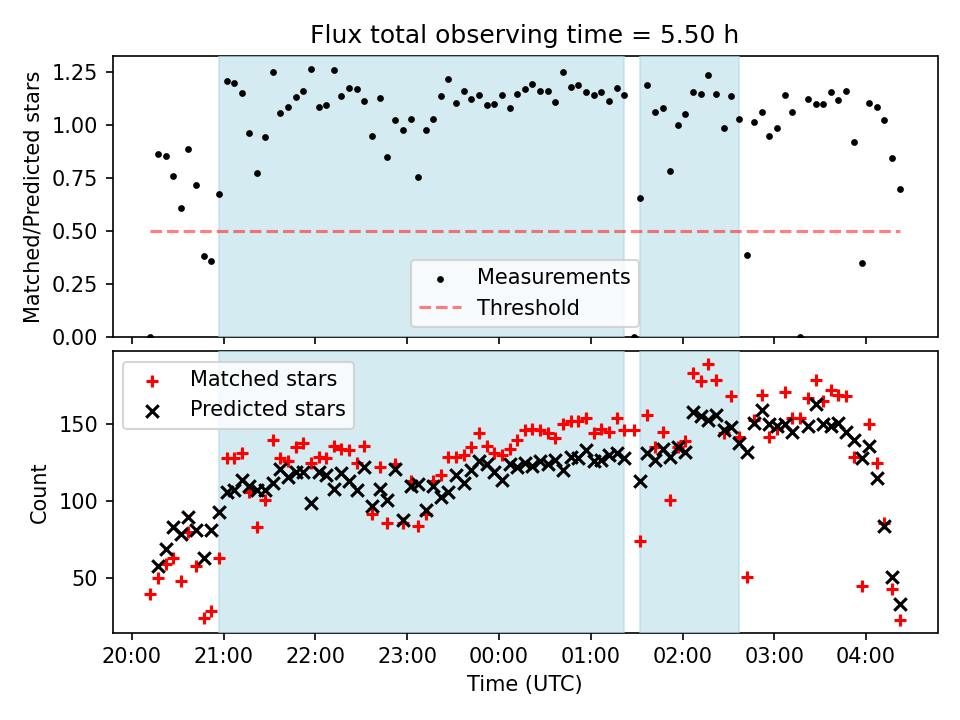 Flux total observing time = 5.50 h

Matched/Predicted stars

1.25
1.00
0.75
0.50
0.25
0.00

Measurements
Threshold

Matched stars
Predicted stars

Count

150
100
50

20:00 21:00 22:00 23:00 00:00 01:00 02:00 03:00 04:00

Time (UTC)